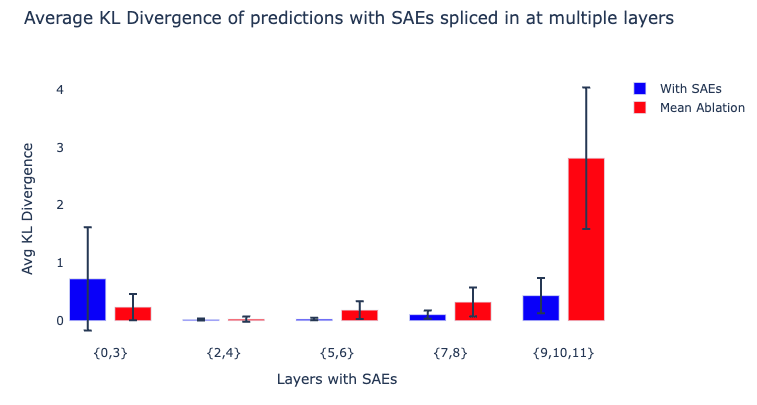 Average KL Divergence of predictions with SAEs spliced in at multiple layers

With SAEs
Mean Ablation

Avg KL Divergence

4
3
2
1
0

{0,3}
{2,4}
{5,6}
{7,8}
{9,10,11}

Layers with SAEs